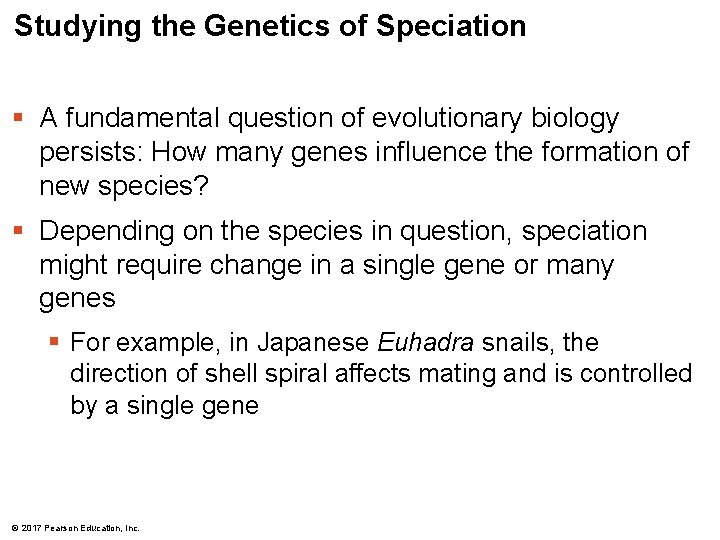 Studying the Genetics of Speciation

• A fundamental question of evolutionary biology persists: How many genes influence the formation of new species?

• Depending on the species in question, speciation might require change in a single gene or many genes

• For example, in Japanese Euhadra snails, the direction of shell spiral affects mating and is controlled by a single gene

© 2017 Pearson Education, Inc.